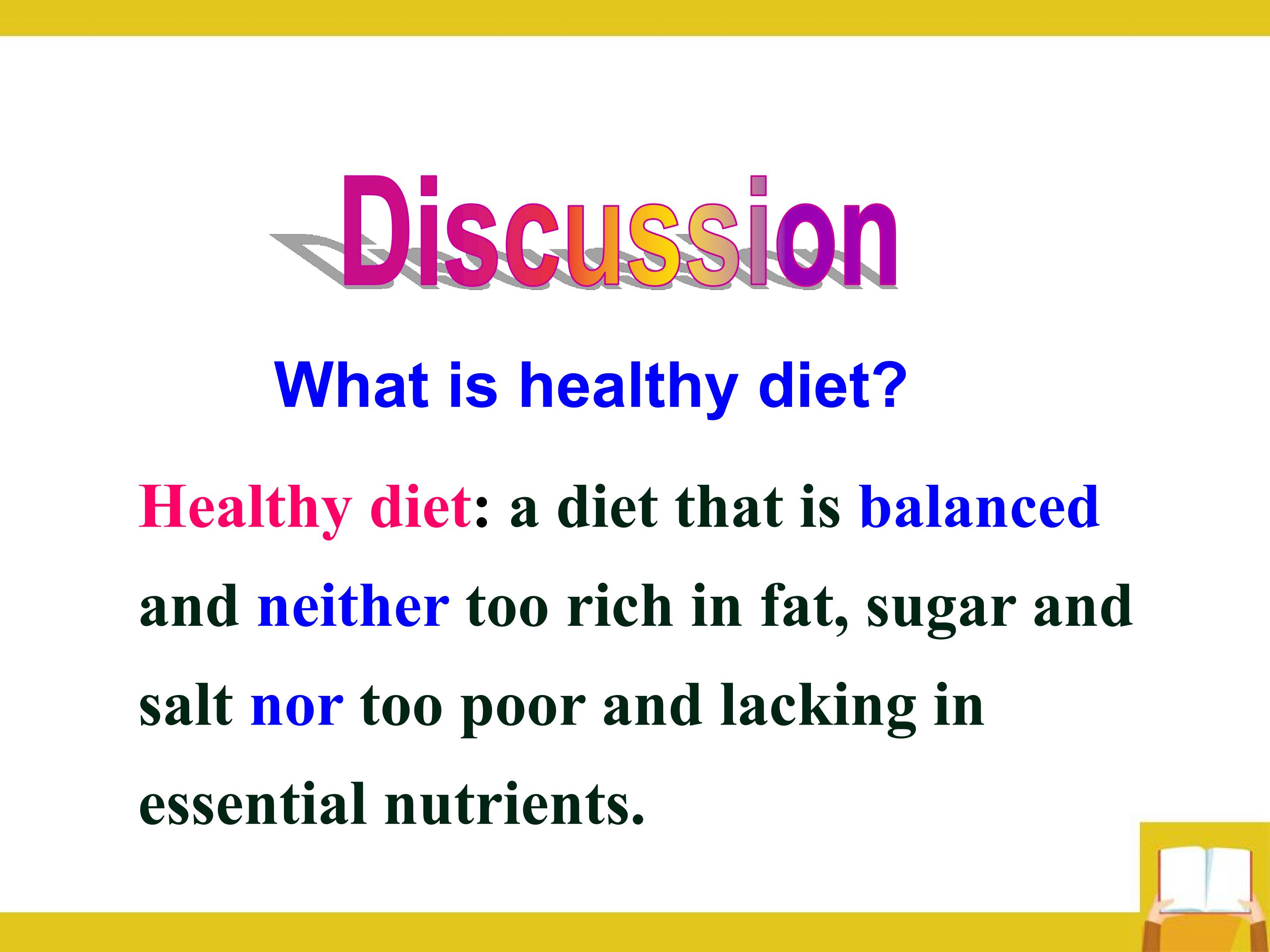 Discussion

What is healthy diet?

Healthy diet: a diet that is balanced and neither too rich in fat, sugar and salt nor too poor and lacking in essential nutrients.